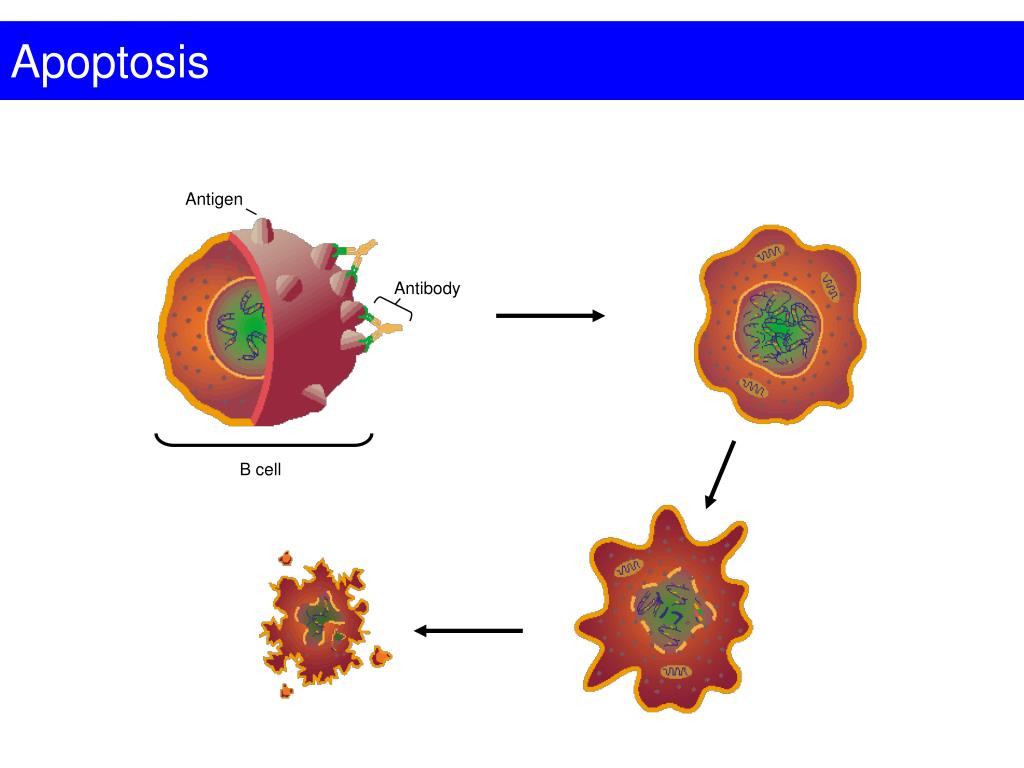 Apoptosis

Antigen

Antibody

B cell